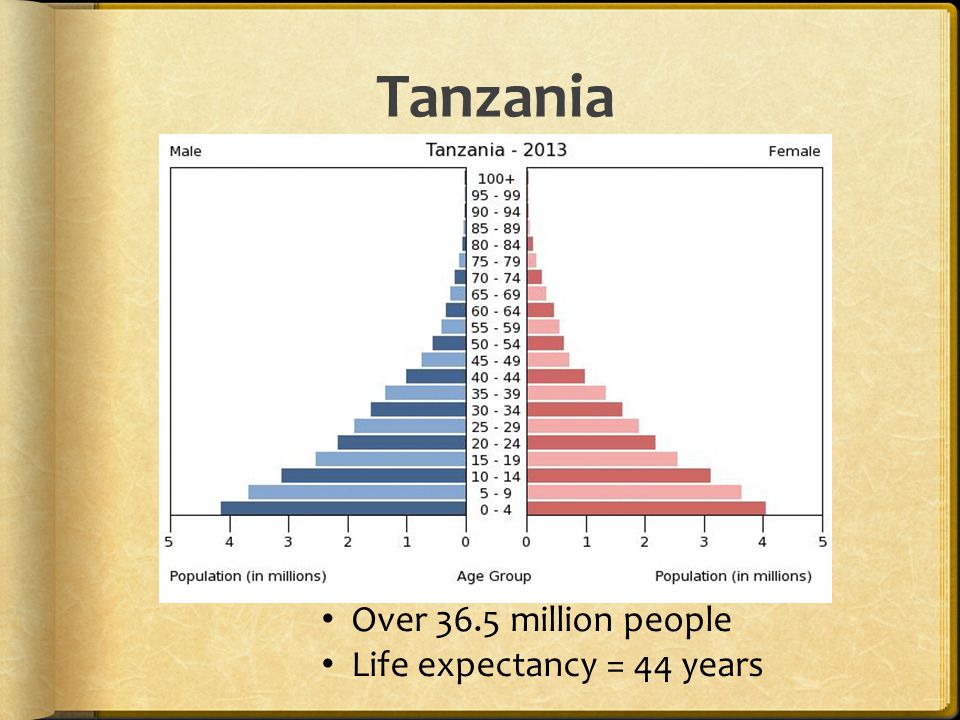 Tanzania

Male

Tanzania - 2013

Female

100+
95 - 99
90 - 94
85 - 89
80 - 84
75 - 79
70 - 74
65 - 69
60 - 64
55 - 59
50 - 54
45 - 49
40 - 44
35 - 39
30 - 34
25 - 29
20 - 24
15 - 19
10 - 14
5 - 9
0 - 4

5 4 3 2 1 0

0 1 2 3 4 5

Population (in millions)

Age Group

Population (in millions)

• Over 36.5 million people
• Life expectancy = 44 years